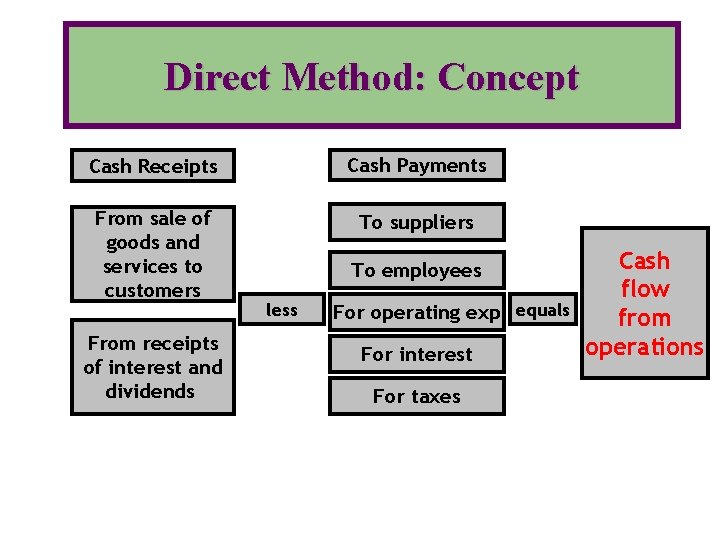 Direct Method: Concept

Cash Receipts

From sale of goods and services to customers

From receipts of interest and dividends

less

Cash Payments

To suppliers

To employees

For operating exp

For interest

For taxes

equals

Cash flow from operations